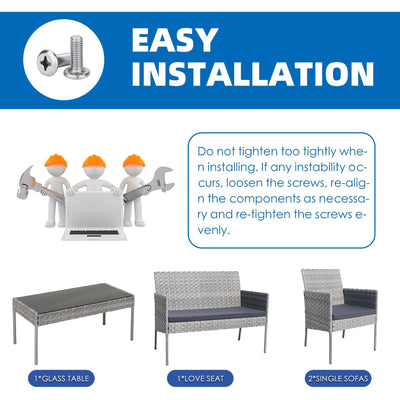 EASY INSTALLATION

Do not tighten too tightly when installing. If any instability occurs, loosen the screws, re-align the components as necessary and re-tighten the screws evenly.

1*GLASS TABLE

1*LOVE SEAT

2*SINGLE SOFAS